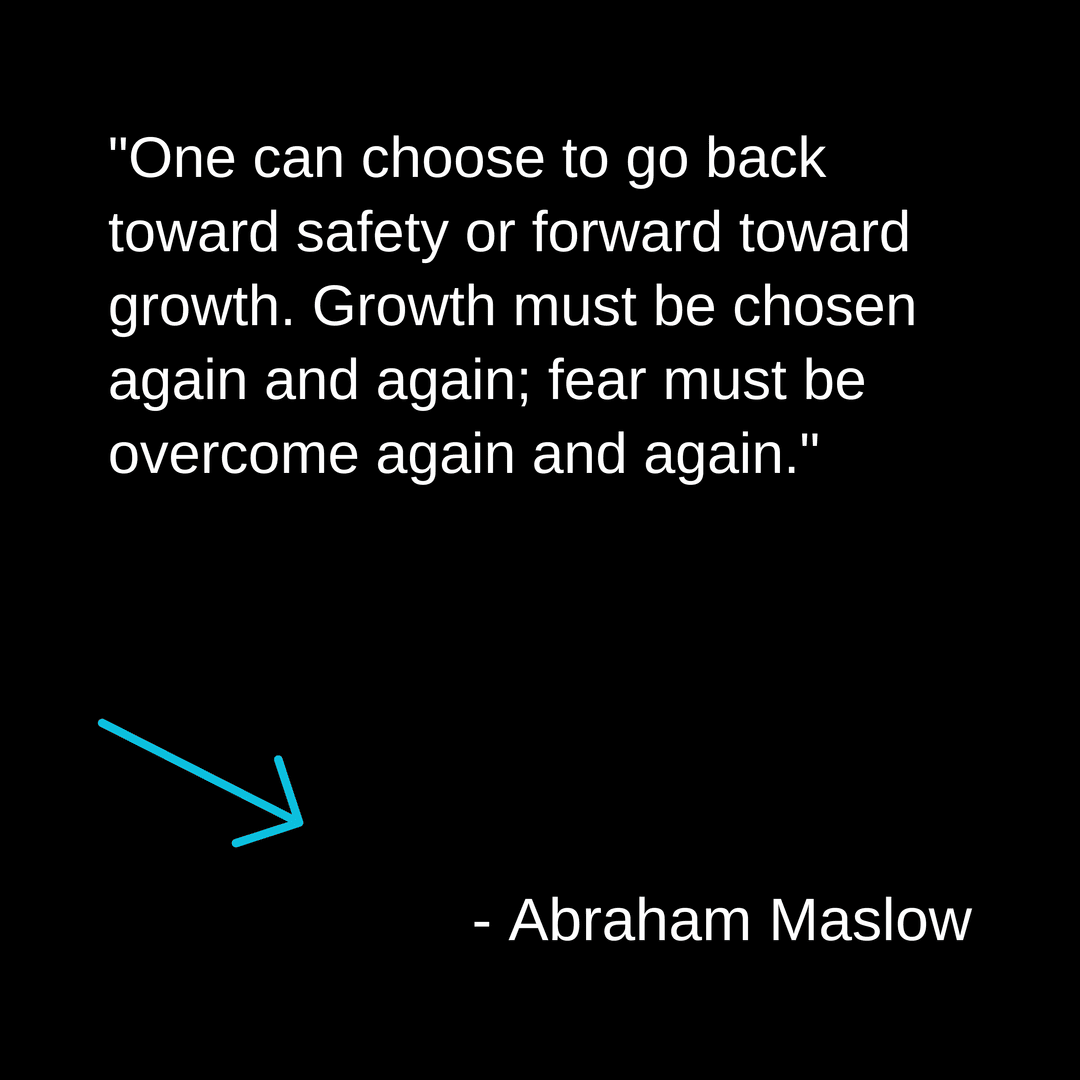 "One can choose to go back toward safety or forward toward growth. Growth must be chosen again and again; fear must be overcome again and again."

- Abraham Maslow